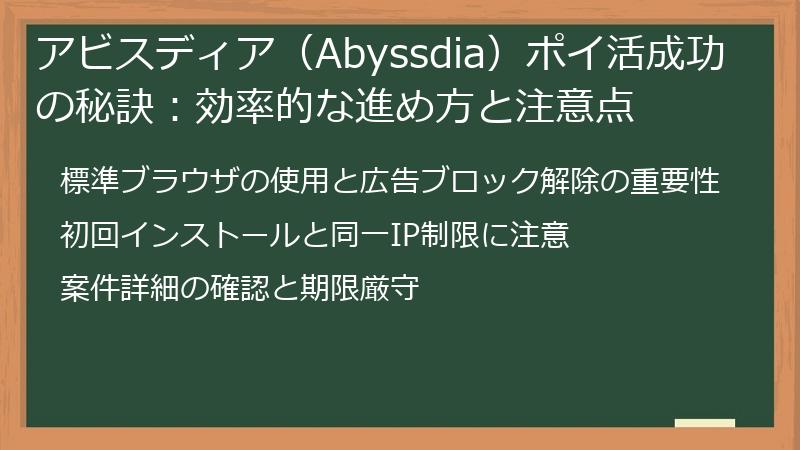 アビスディア（Abyssdia）ポイ活成功の秘訣：効率的な進め方と注意点

標準ブラウザの使用と広告ブロック解除の重要性

初回インストールと同一IP制限に注意

案件詳細の確認と期限厳守